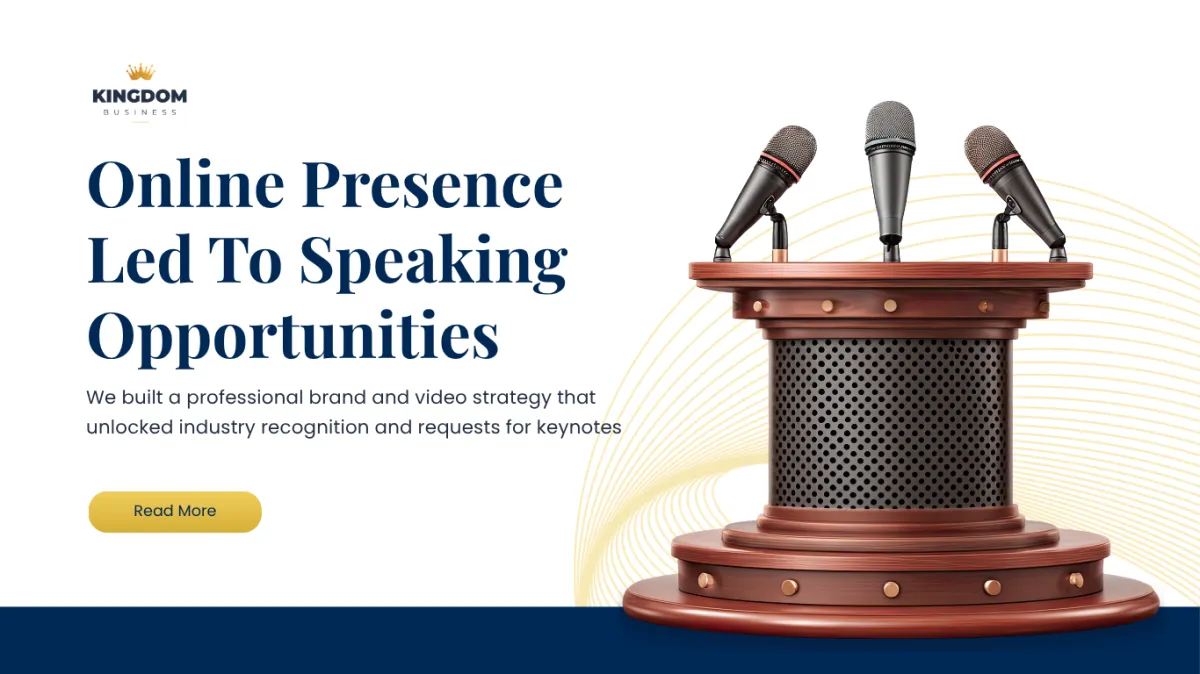 KINGDOM
BUSINESS

Online Presence Led To Speaking Opportunities

We built a professional brand and video strategy that unlocked industry recognition and requests for keynotes

Read More